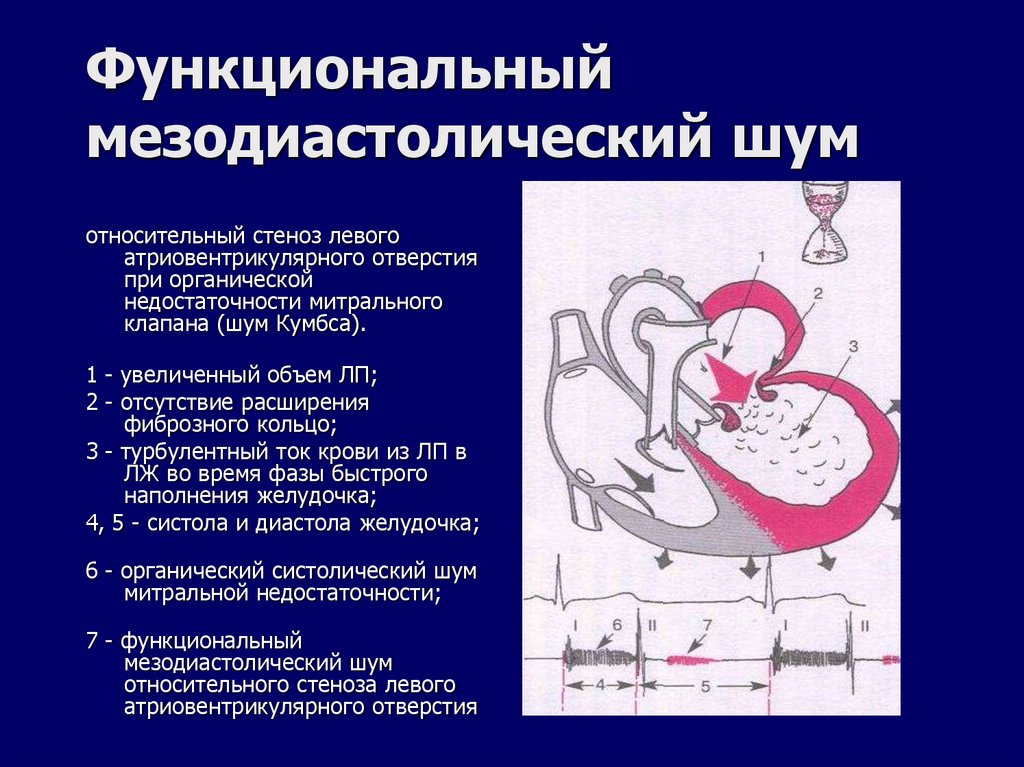 Функциональный мезодиастолический шум

относительный стеноз левого атриовентрикулярного отверстия при органической недостаточности митрального клапана (шум Кумбса).

1 - увеличенный объем ЛП;

2 - отсутствие расширения фиброзного кольцо;

3 - турбулентный ток крови из ЛП в ЛЖ во время фазы быстрого наполнения желудочка;

4, 5 - систола и диастола желудочка;

6 - органический систолический шум митральной недостаточности;

7 - функциональный мезодиастолический шум относительного стеноза левого атриовентрикулярного отверстия

1
2
3
I
6
II
7
I
II
4
5